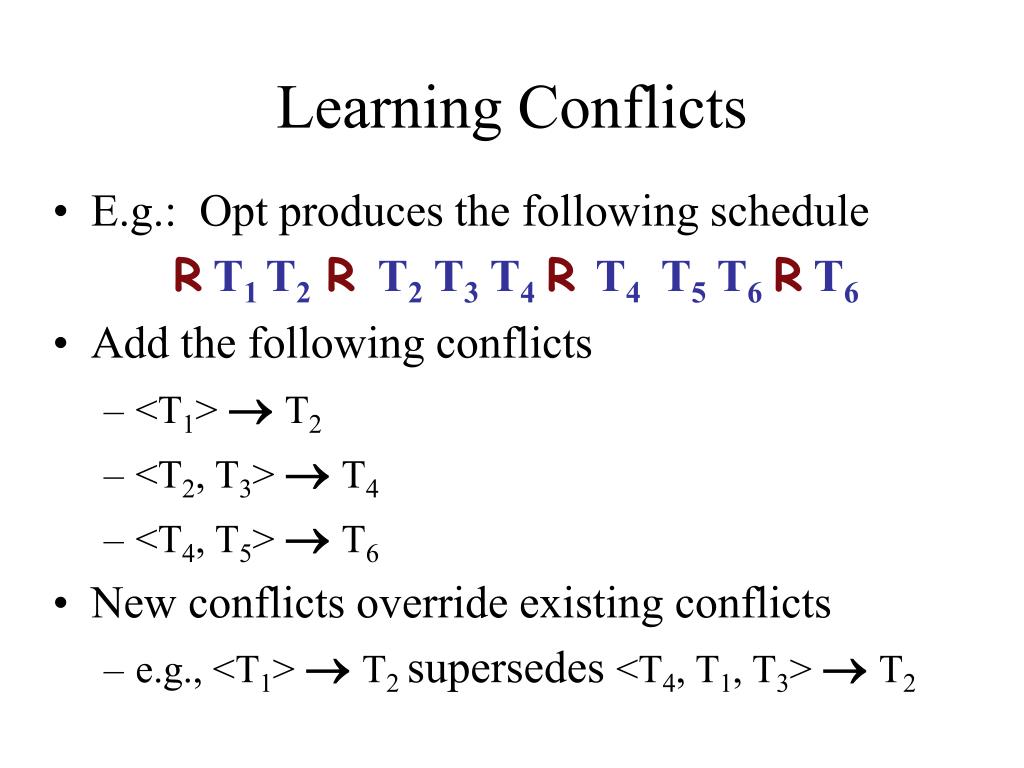 Learning Conflicts

• E.g.: Opt produces the following schedule

R $T_1$ $T_2$ R $T_2$ $T_3$ $T_4$ R $T_4$ $T_5$ $T_6$ R $T_6$

• Add the following conflicts

– $<T_1> \rightarrow T_2$

– $<T_2, T_3> \rightarrow T_4$

– $<T_4, T_5> \rightarrow T_6$

• New conflicts override existing conflicts

– e.g., $<T_1> \rightarrow T_2$ supersedes $<T_4, T_1, T_3> \rightarrow T_2$